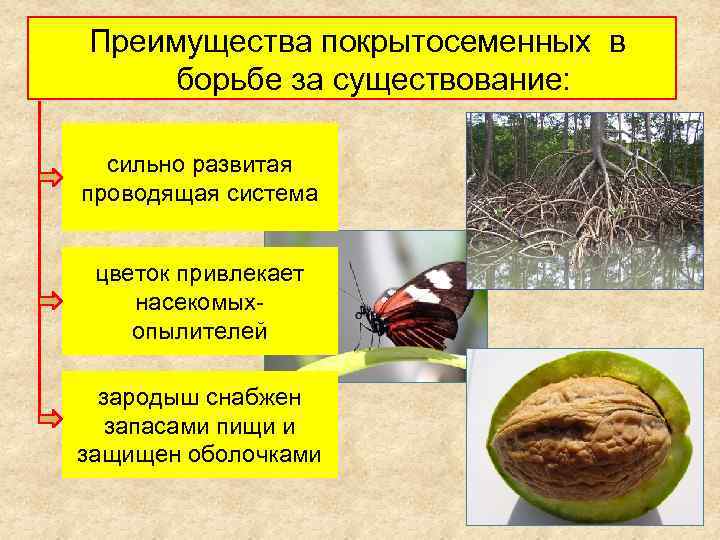 Преимущества покрытосеменных в борьбе за существование:

сильно развитая проводящая система

цветок привлекает насекомых-опылителей

зародыш снабжен запасами пищи и защищен оболочками